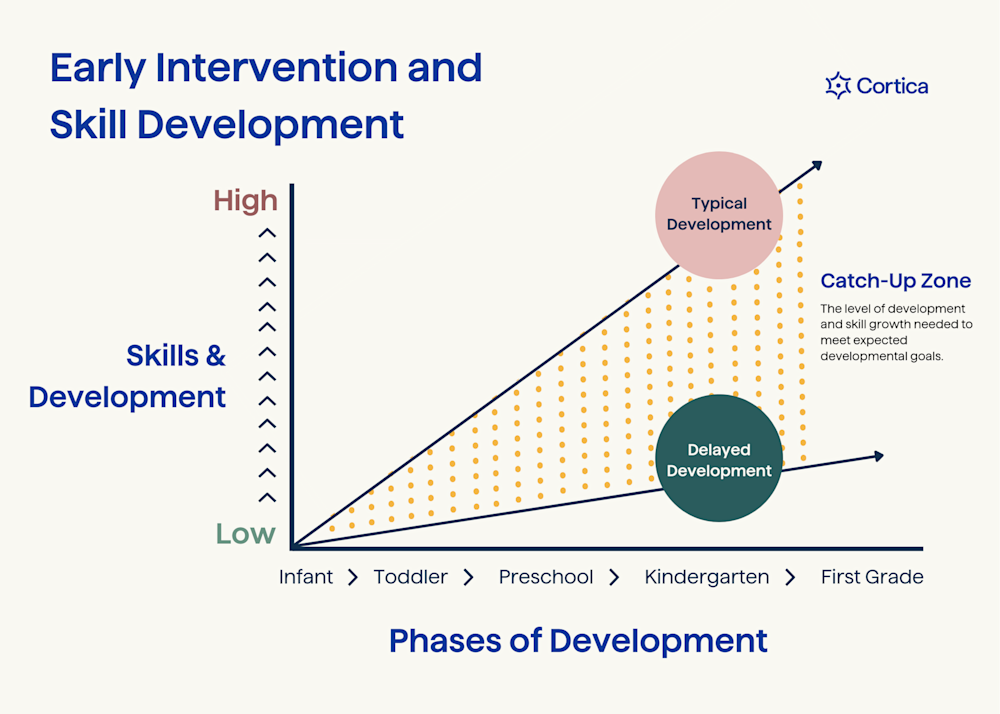 Early Intervention and Skill Development

Cortica

High

Skills & Development

Low

Typical Development

Catch-Up Zone

The level of development and skill growth needed to meet expected developmental goals.

Delayed Development

Infant > Toddler > Preschool > Kindergarten > First Grade

Phases of Development